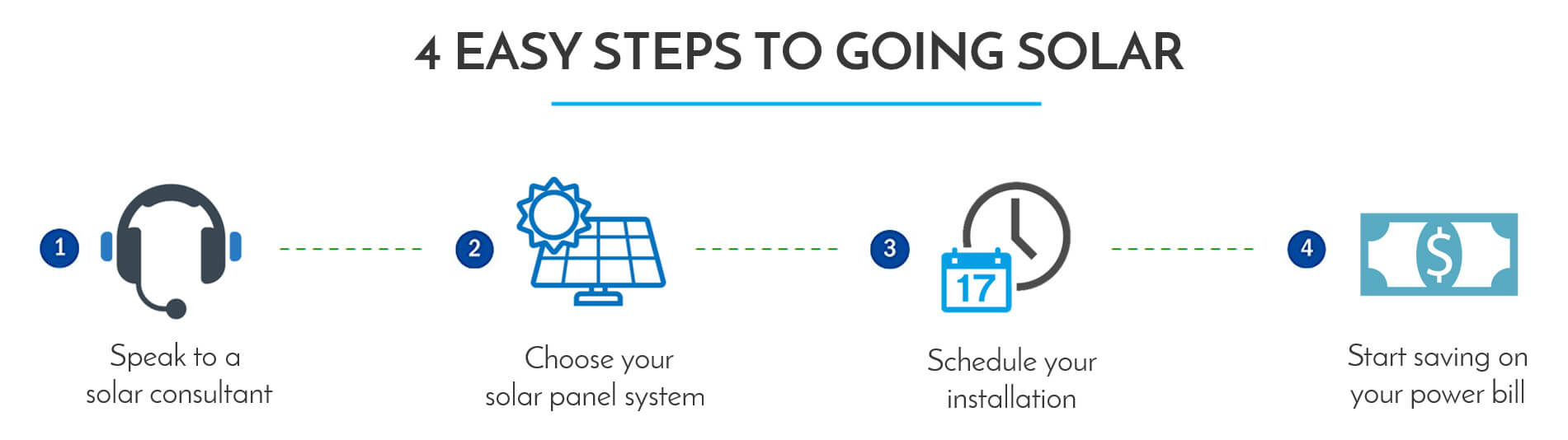 4 EASY STEPS TO GOING SOLAR

1

Speak to a solar consultant

2

Choose your solar panel system

3

17

Schedule your installation

4

$

Start saving on your power bill